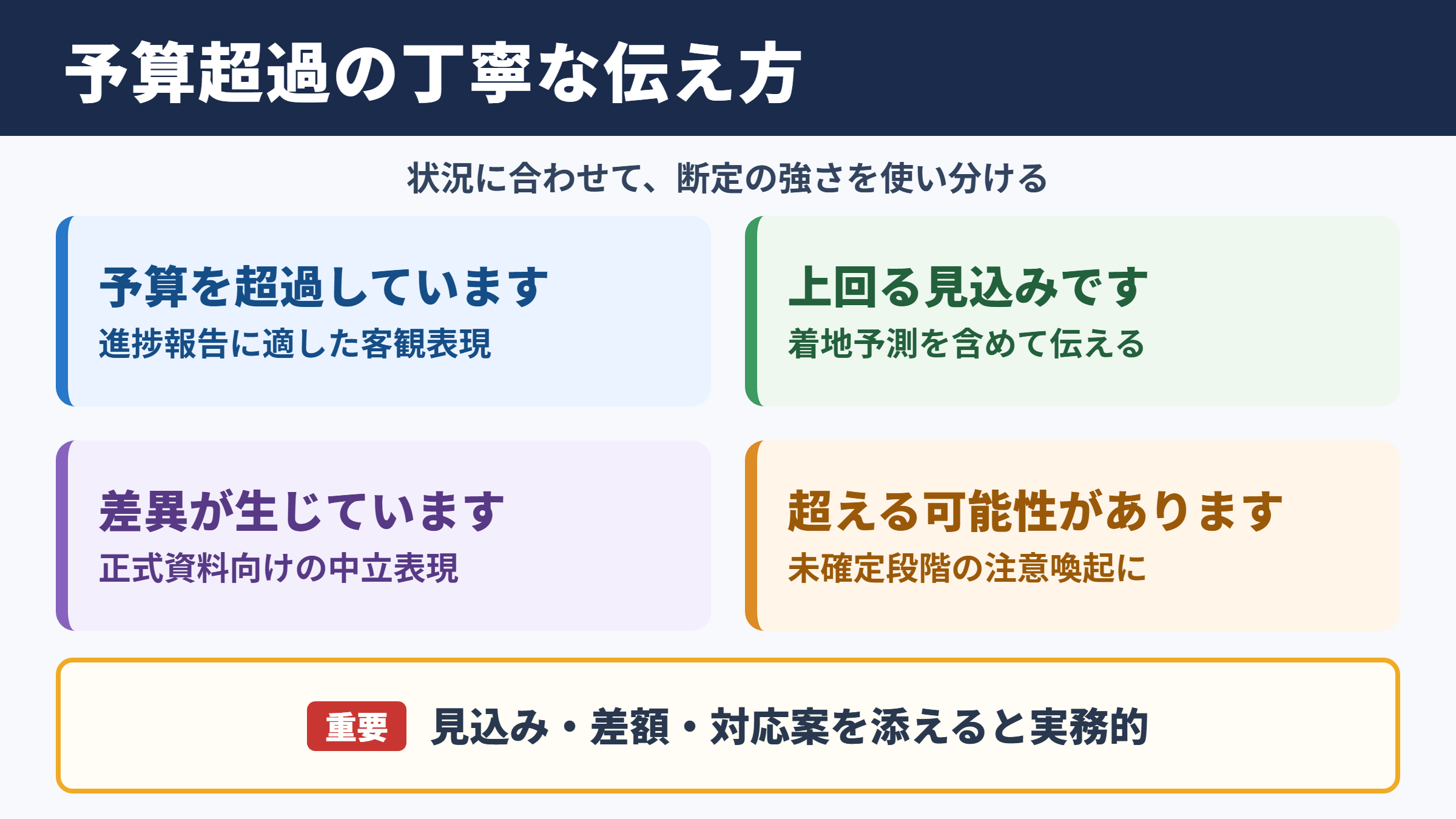 予算超過の丁寧な伝え方

状況に合わせて、断定の強さを使い分ける

予算を超過しています
進捗報告に適した客観表現

上回る見込みです
着地予測を含めて伝える

差異が生じています
正式資料向けの中立表現

超える可能性があります
未確定段階の注意喚起に

重要 見込み・差額・対応案を添えると実務的